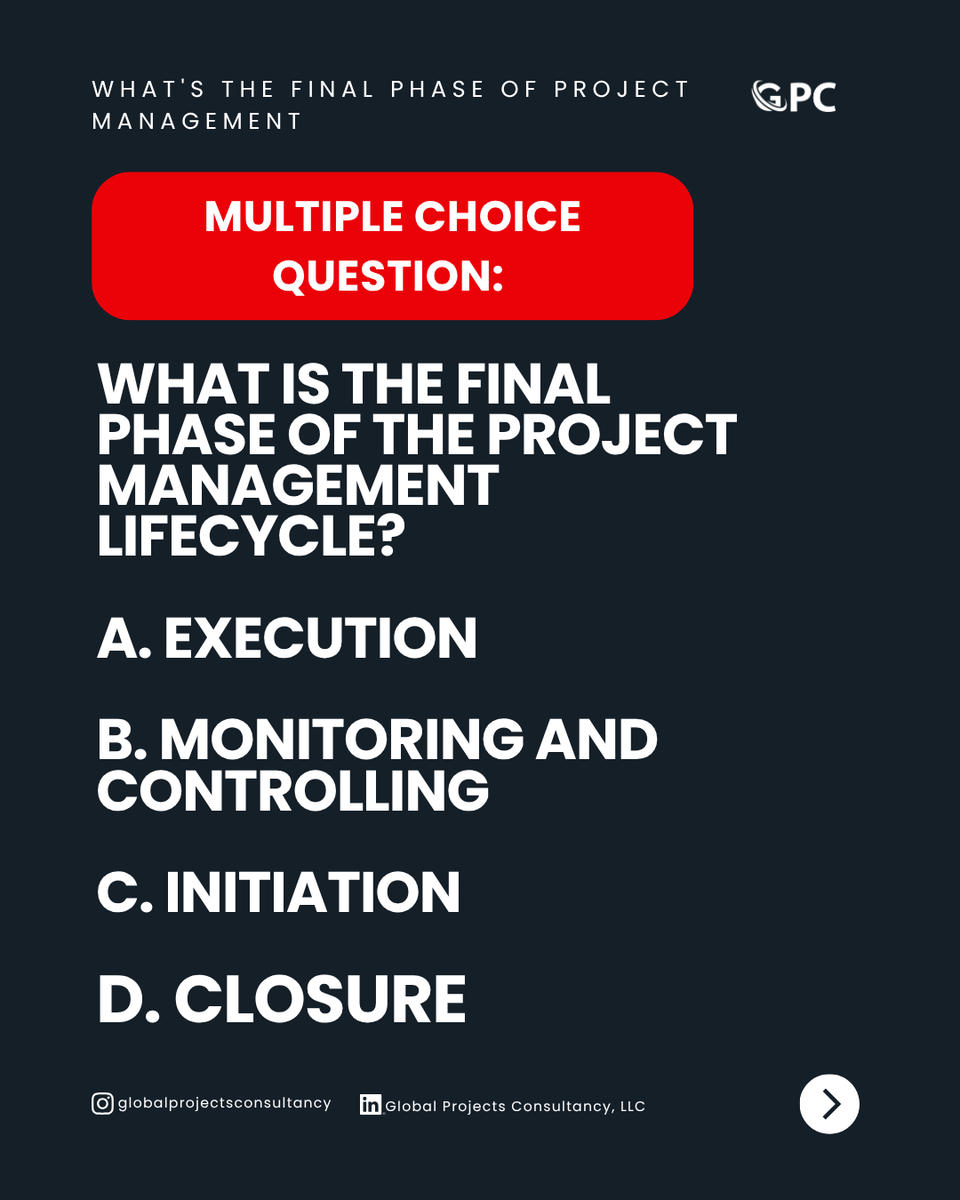 WHAT'S THE FINAL PHASE OF PROJECT MANAGEMENT

GPC

MULTIPLE CHOICE QUESTION:

WHAT IS THE FINAL PHASE OF THE PROJECT MANAGEMENT LIFECYCLE?

A. EXECUTION

B. MONITORING AND CONTROLLING

C. INITIATION

D. CLOSURE

globalprojectsconsultancy

Global Projects Consultancy, LLC